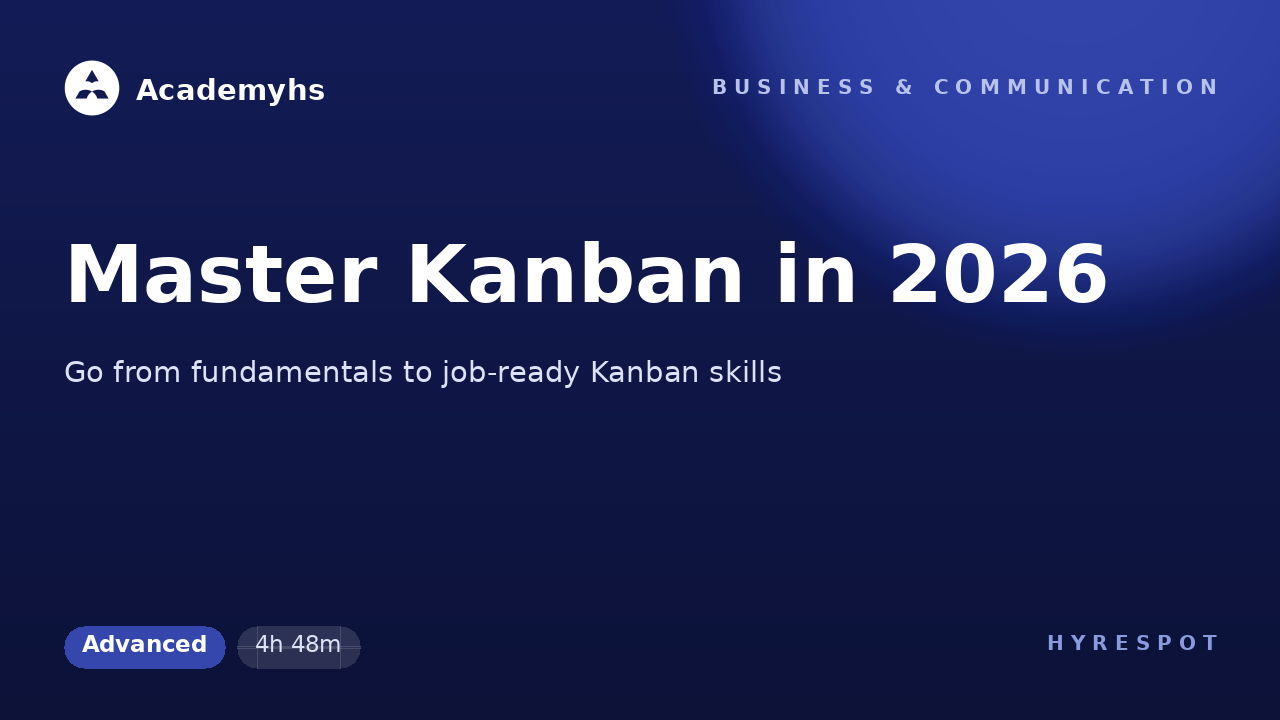 Academyhs

BUSINESS & COMMUNICATION

Master Kanban in 2026

Go from fundamentals to job-ready Kanban skills

Advanced

4h 48m

HYRESPOT